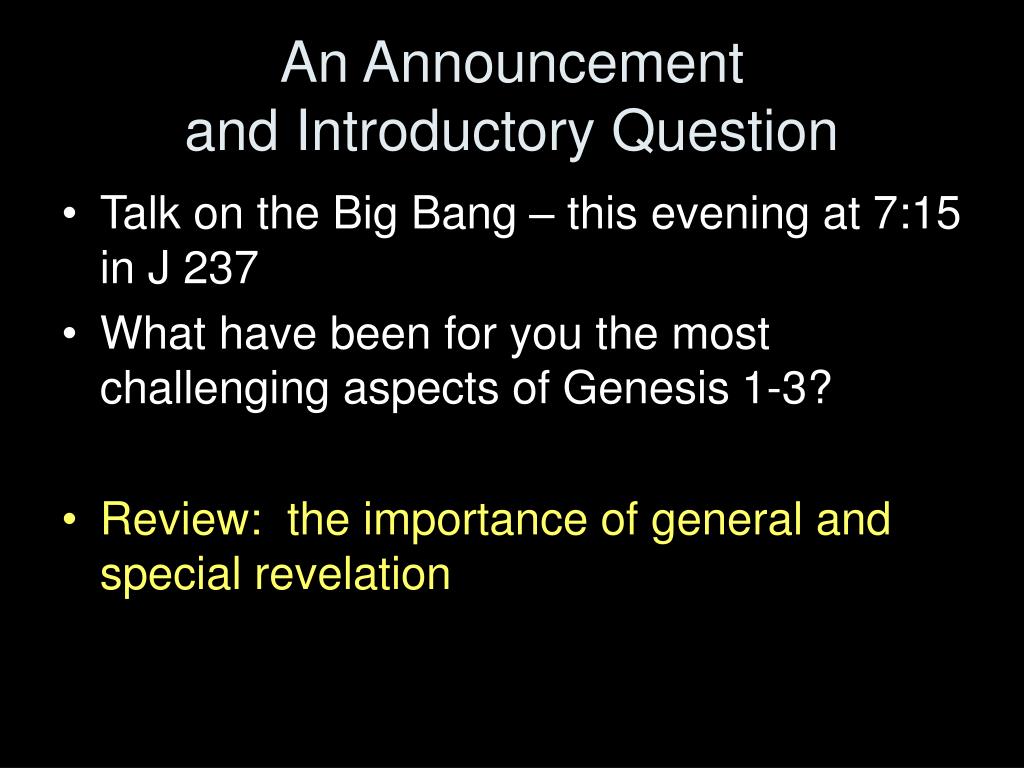 An Announcement
and Introductory Question

• Talk on the Big Bang – this evening at 7:15 in J 237
• What have been for you the most challenging aspects of Genesis 1-3?

• Review:  the importance of general and special revelation